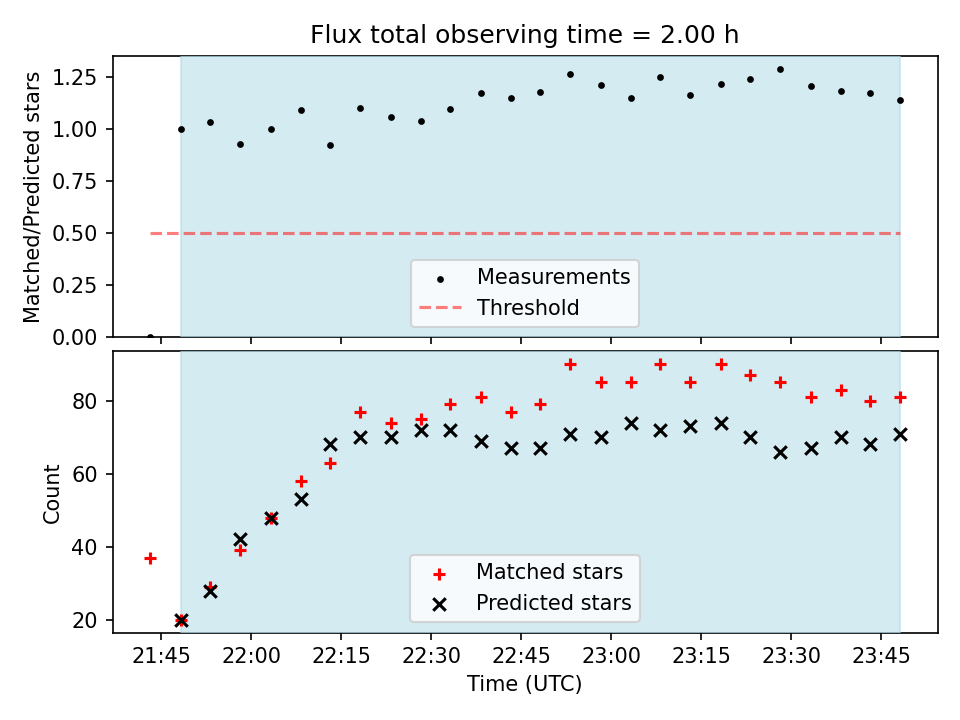 Flux total observing time = 2.00 h

Matched/Predicted stars

1.25
1.00
0.75
0.50
0.25
0.00

Measurements
Threshold

Count

80
60
40
20

Matched stars
Predicted stars

21:45 22:00 22:15 22:30 22:45 23:00 23:15 23:30 23:45

Time (UTC)